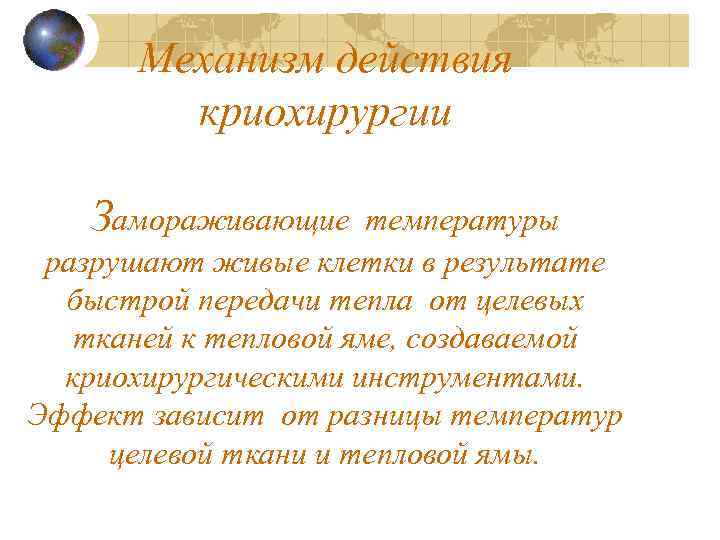 Механизм действия криохирургии

Замораживающие температуры разрушают живые клетки в результате быстрой передачи тепла от целевых тканей к тепловой яме, создаваемой криохирургическими инструментами. Эффект зависит от разницы температур целевой ткани и тепловой ямы.